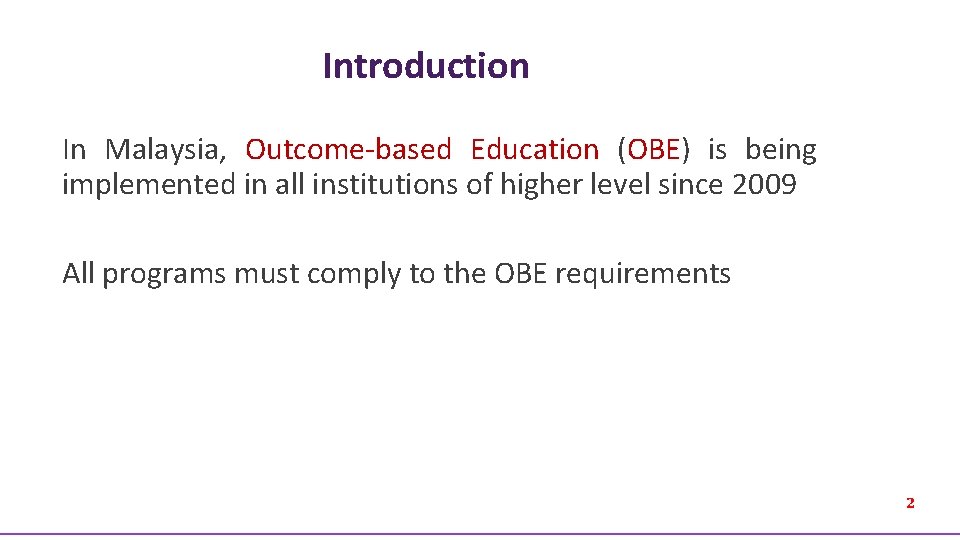 Introduction

In Malaysia, Outcome-based Education (OBE) is being implemented in all institutions of higher level since 2009

All programs must comply to the OBE requirements

2